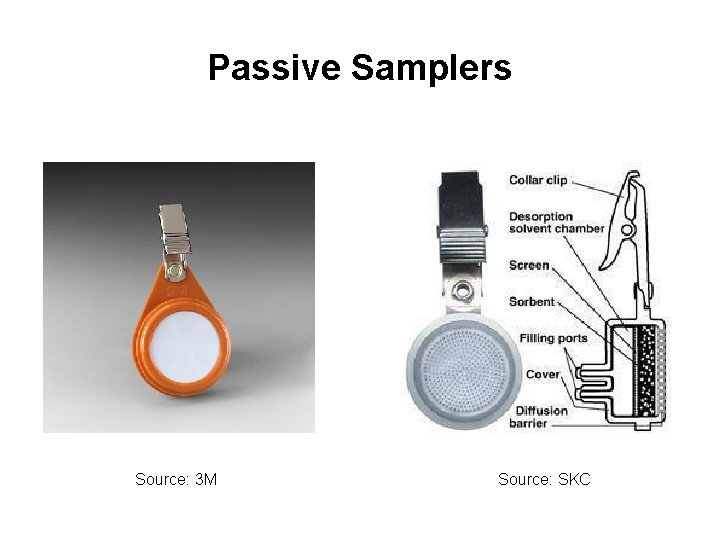 Passive Samplers

3M

Collar clip
Desorption solvent chamber
Screen
Sorbent
Filling ports
Cover
Diffusion barrier

Source: 3M

Source: SKC